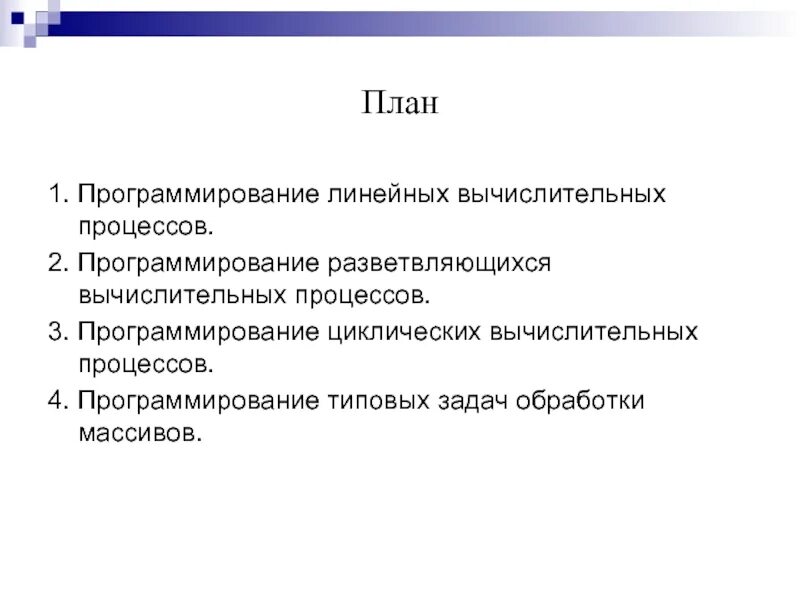 План

1. Программирование линейных вычислительных процессов.
2. Программирование разветвляющихся вычислительных процессов.
3. Программирование циклических вычислительных процессов.
4. Программирование типовых задач обработки массивов.